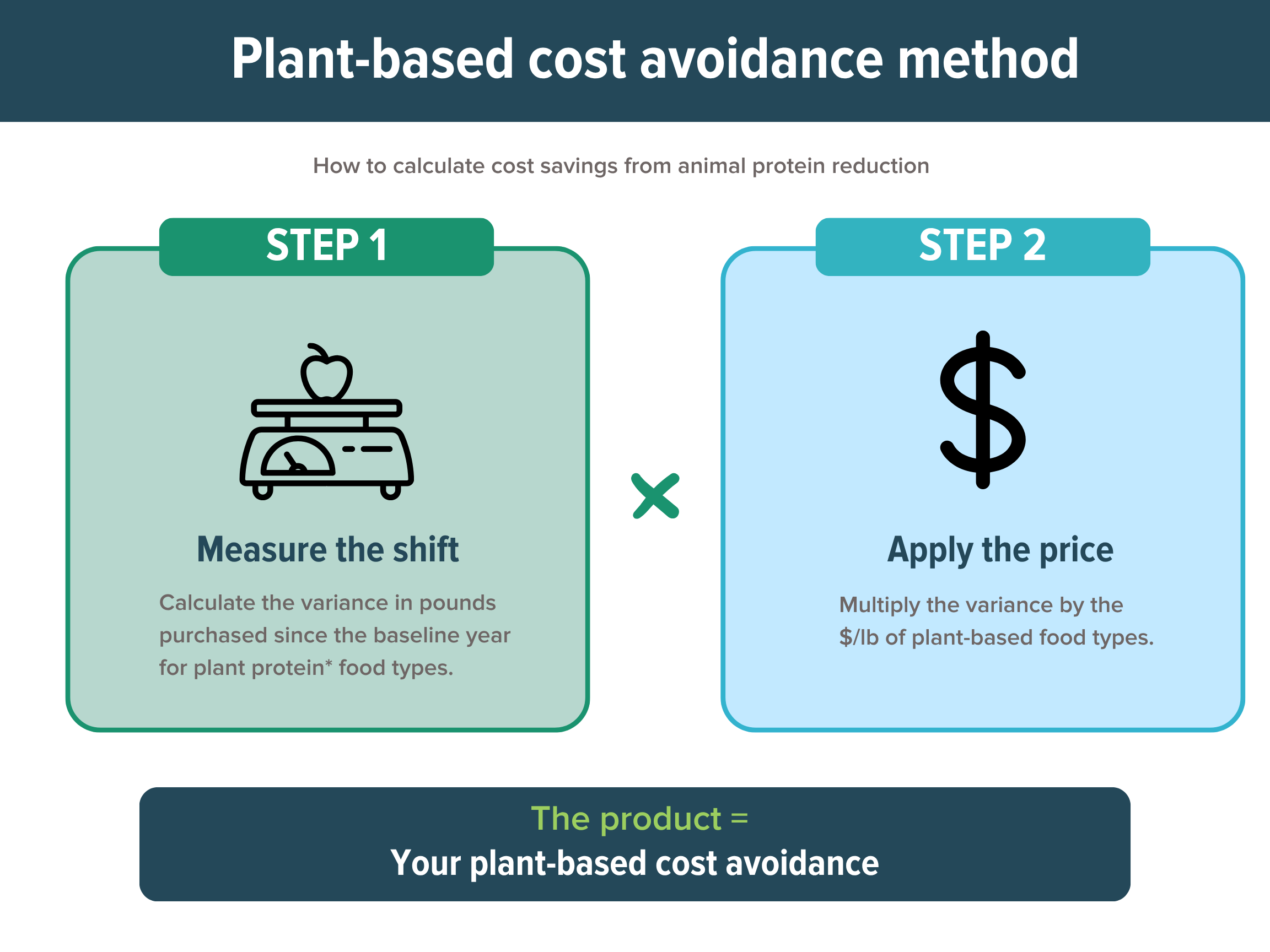 Plant-based cost avoidance method

How to calculate cost savings from animal protein reduction

STEP 1

Measure the shift

Calculate the variance in pounds purchased since the baseline year for plant protein* food types.

×

STEP 2

$

Apply the price

Multiply the variance by the $/lb of plant-based food types.

The product =
Your plant-based cost avoidance